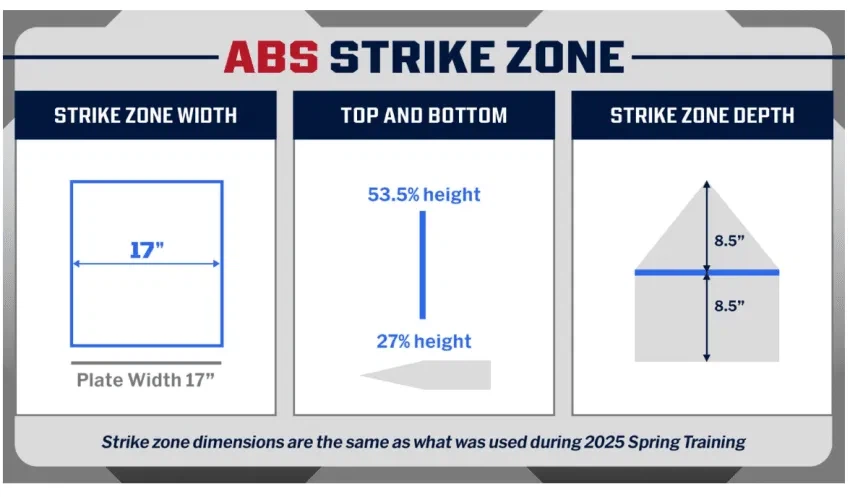 ABS STRIKE ZONE

STRIKE ZONE WIDTH

17"

Plate Width 17"

TOP AND BOTTOM

53.5% height

27% height

STRIKE ZONE DEPTH

8.5"

8.5"

Strike zone dimensions are the same as what was used during 2025 Spring Training